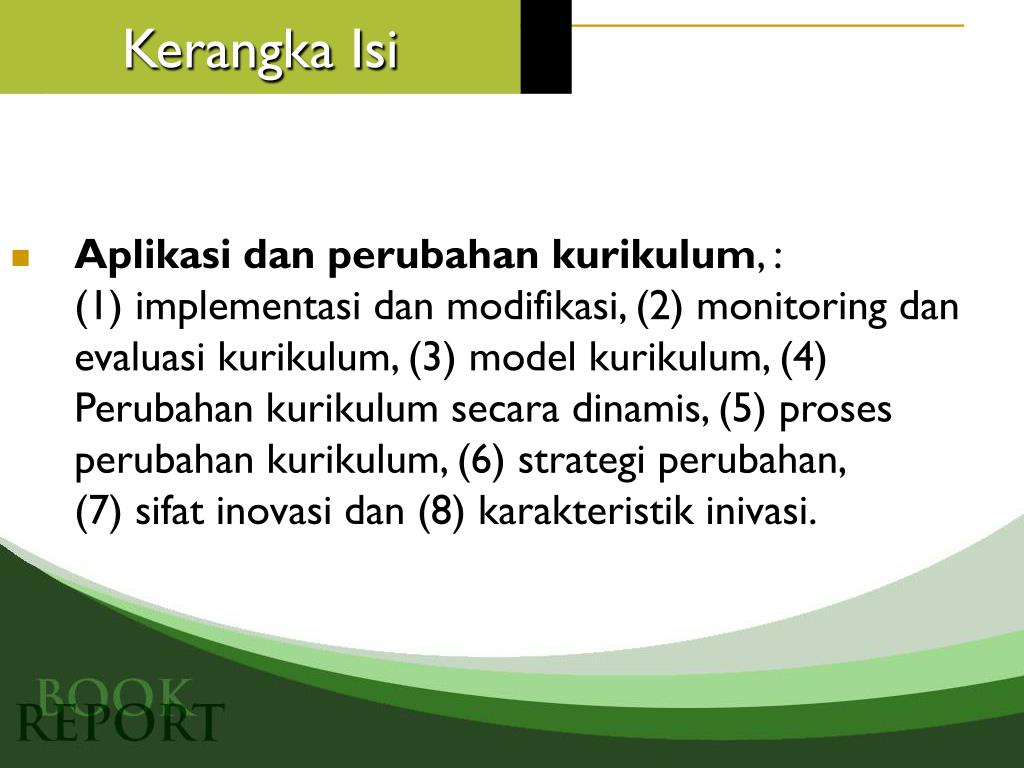 Kerangka Isi

Aplikasi dan perubahan kurikulum, : (1) implementasi dan modifikasi, (2) monitoring dan evaluasi kurikulum, (3) model kurikulum, (4) Perubahan kurikulum secara dinamis, (5) proses perubahan kurikulum, (6) strategi perubahan, (7) sifat inovasi dan (8) karakteristik inivasi.

BOOK
REPORT